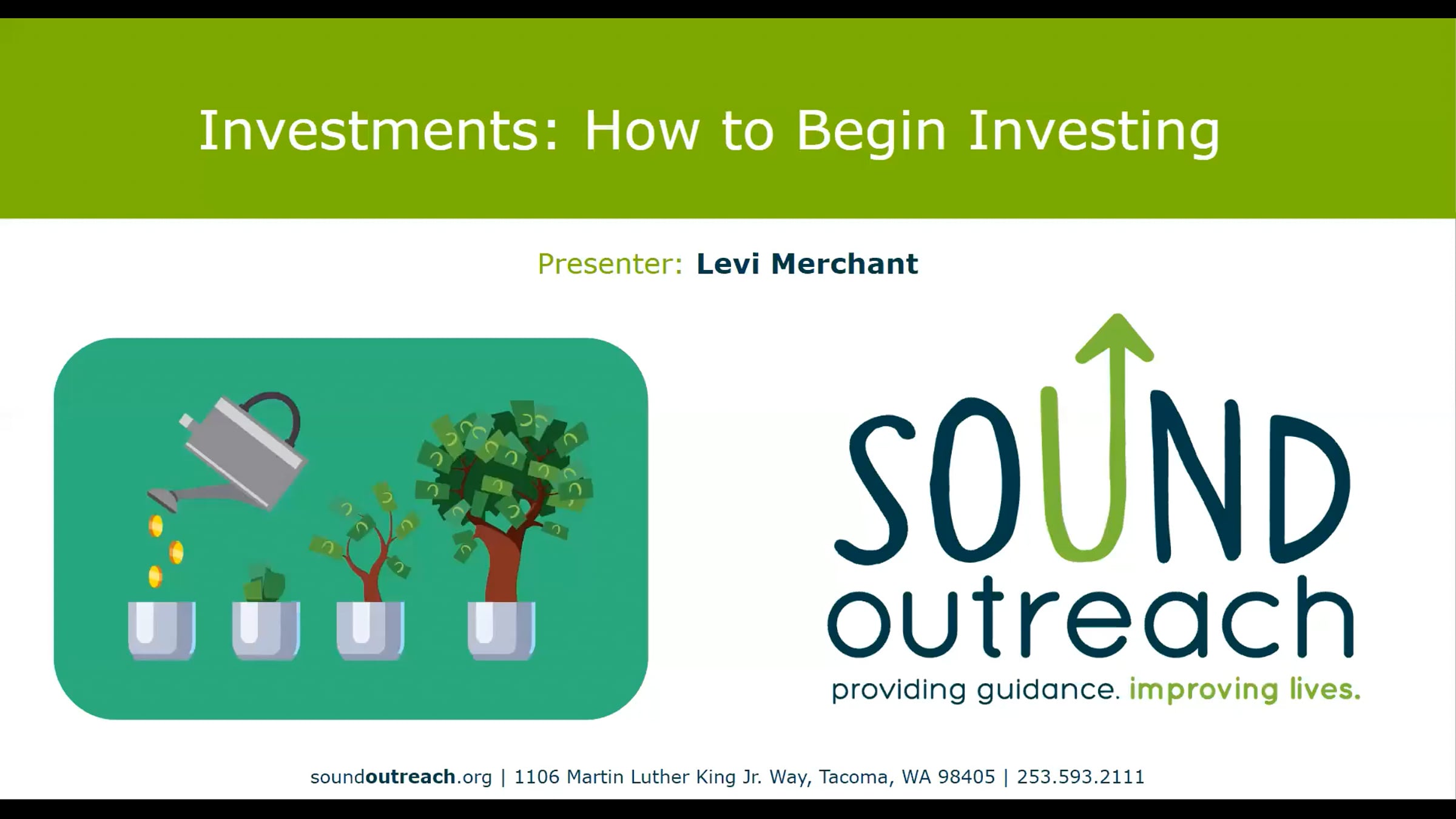 Investments: How to Begin Investing

Presenter: Levi Merchant

SOUND outreach
providing guidance. improving lives.

soundoutreach.org | 1106 Martin Luther King Jr. Way, Tacoma, WA 98405 | 253.593.2111